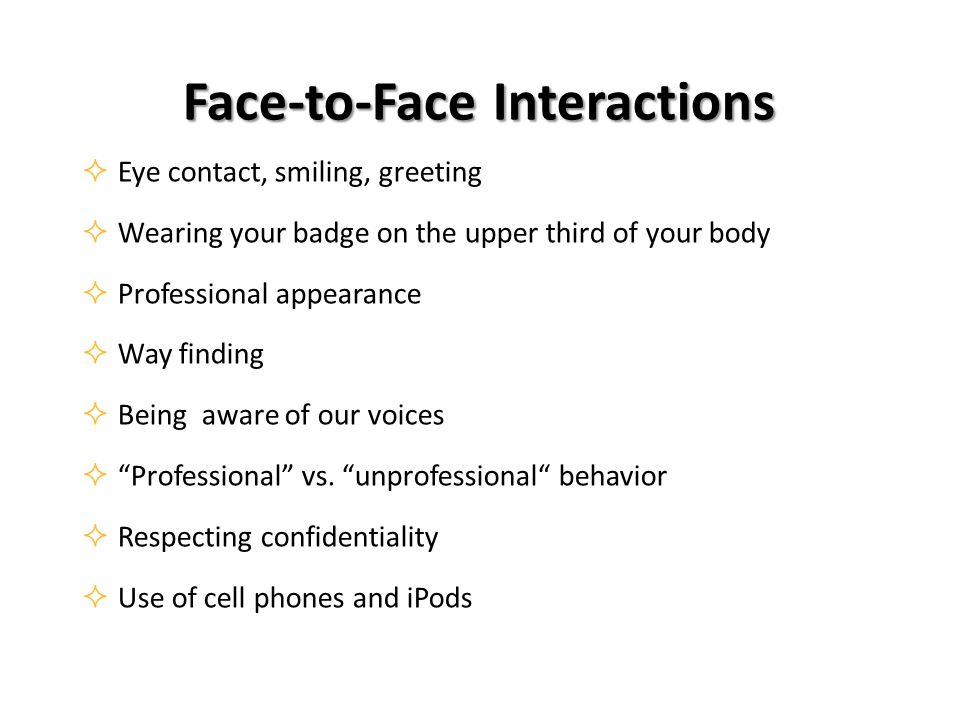 Face-to-Face Interactions

✧ Eye contact, smiling, greeting

✧ Wearing your badge on the upper third of your body

✧ Professional appearance

✧ Way finding

✧ Being aware of our voices

✧ “Professional” vs. “unprofessional“ behavior

✧ Respecting confidentiality

✧ Use of cell phones and iPods